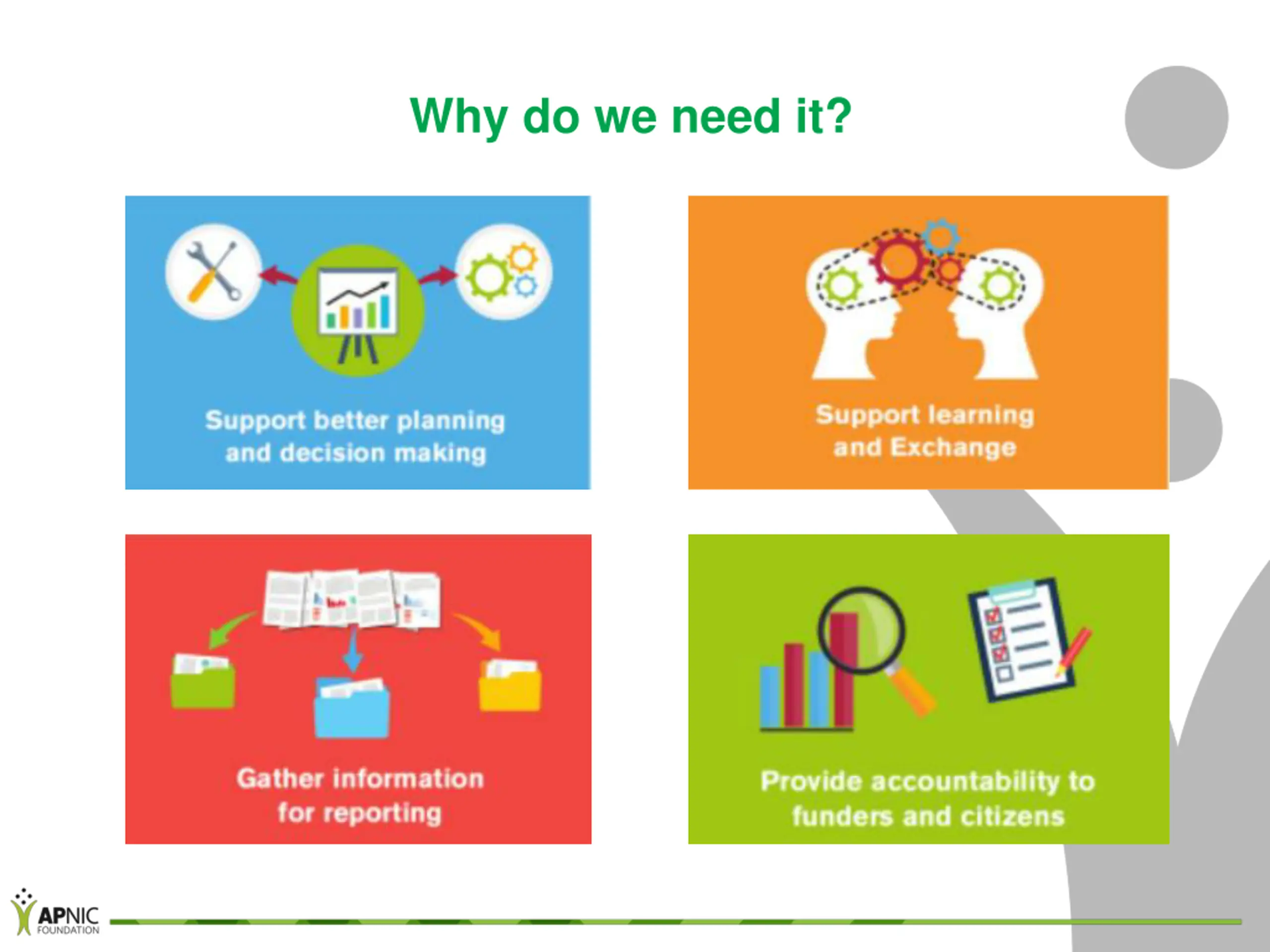 Why do we need it?

Support better planning and decision making

Support learning and Exchange

Gather information for reporting

Provide accountability to funders and citizens

APNIC FOUNDATION